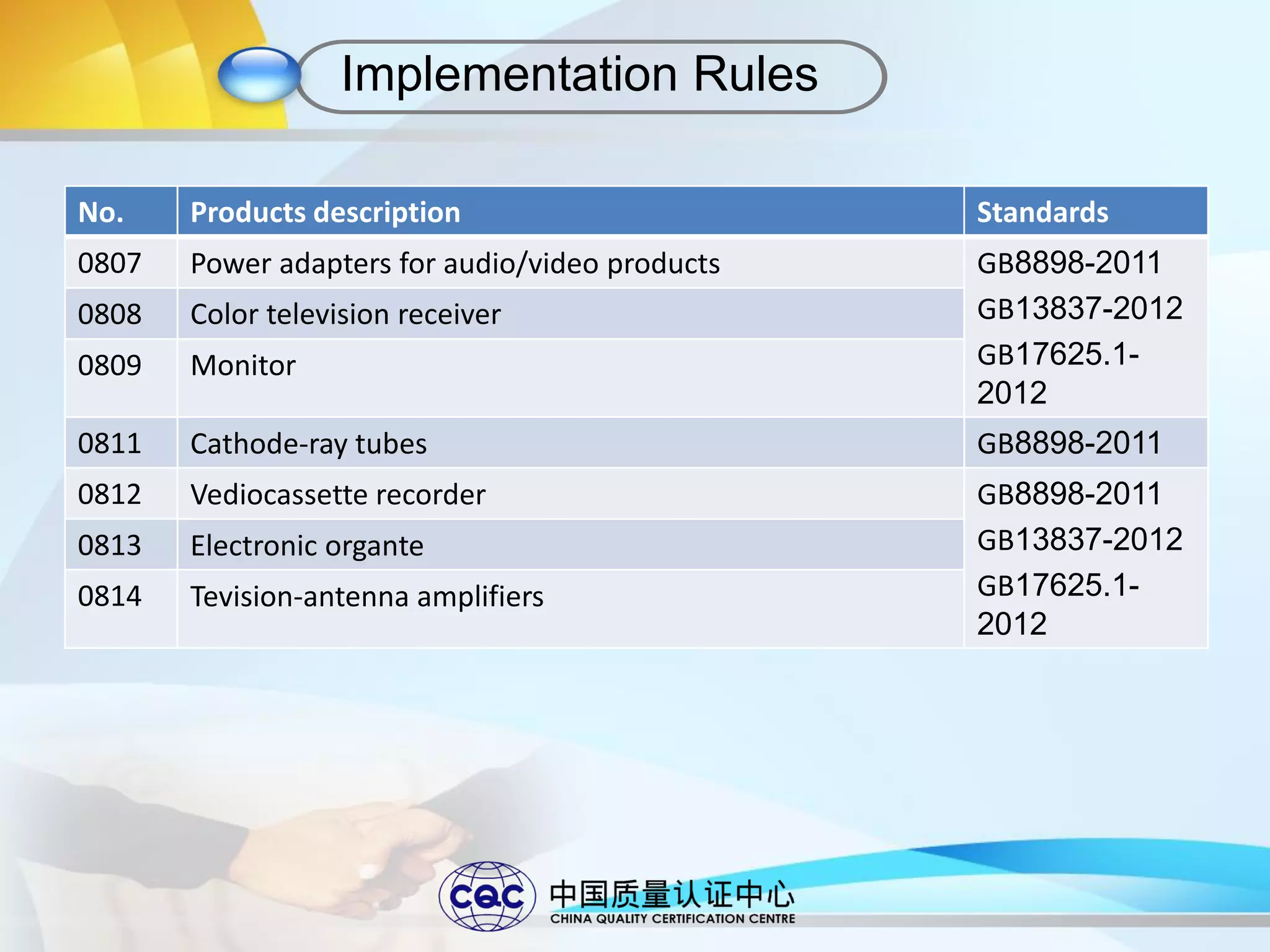 Implementation Rules

| No. | Products description | Standards |
|---|---|---|
| 0807 | Power adapters for audio/video products | GB8898-2011 GB13837-2012 GB17625.1-2012 |
| 0808 | Color television receiver | |
| 0809 | Monitor | |
| 0811 | Cathode-ray tubes | GB8898-2011 |
| 0812 | Vediocassette recorder | GB8898-2011 GB13837-2012 GB17625.1-2012 |
| 0813 | Electronic organte | |
| 0814 | Tevision-antenna amplifiers | |

CQC 中国质量认证中心 CHINA QUALITY CERTIFICATION CENTRE